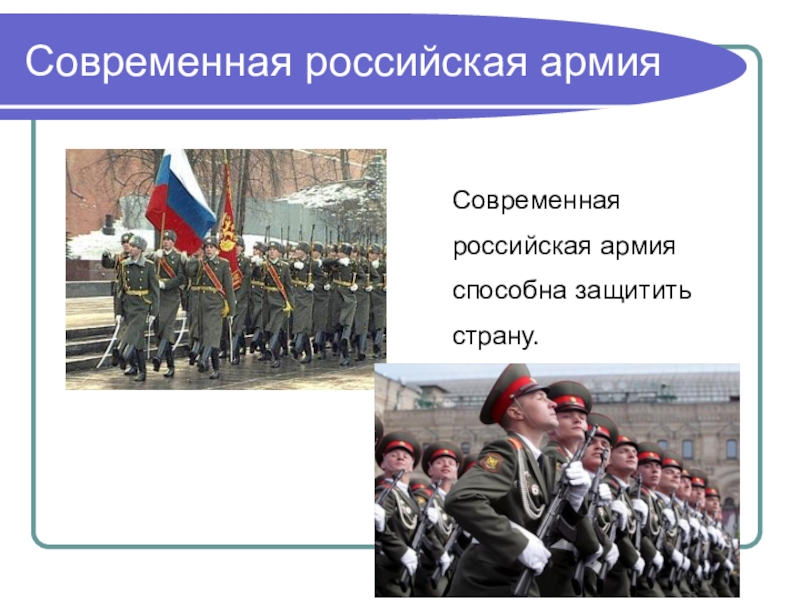 Современная российская армия

Современная российская армия способна защитить страну.